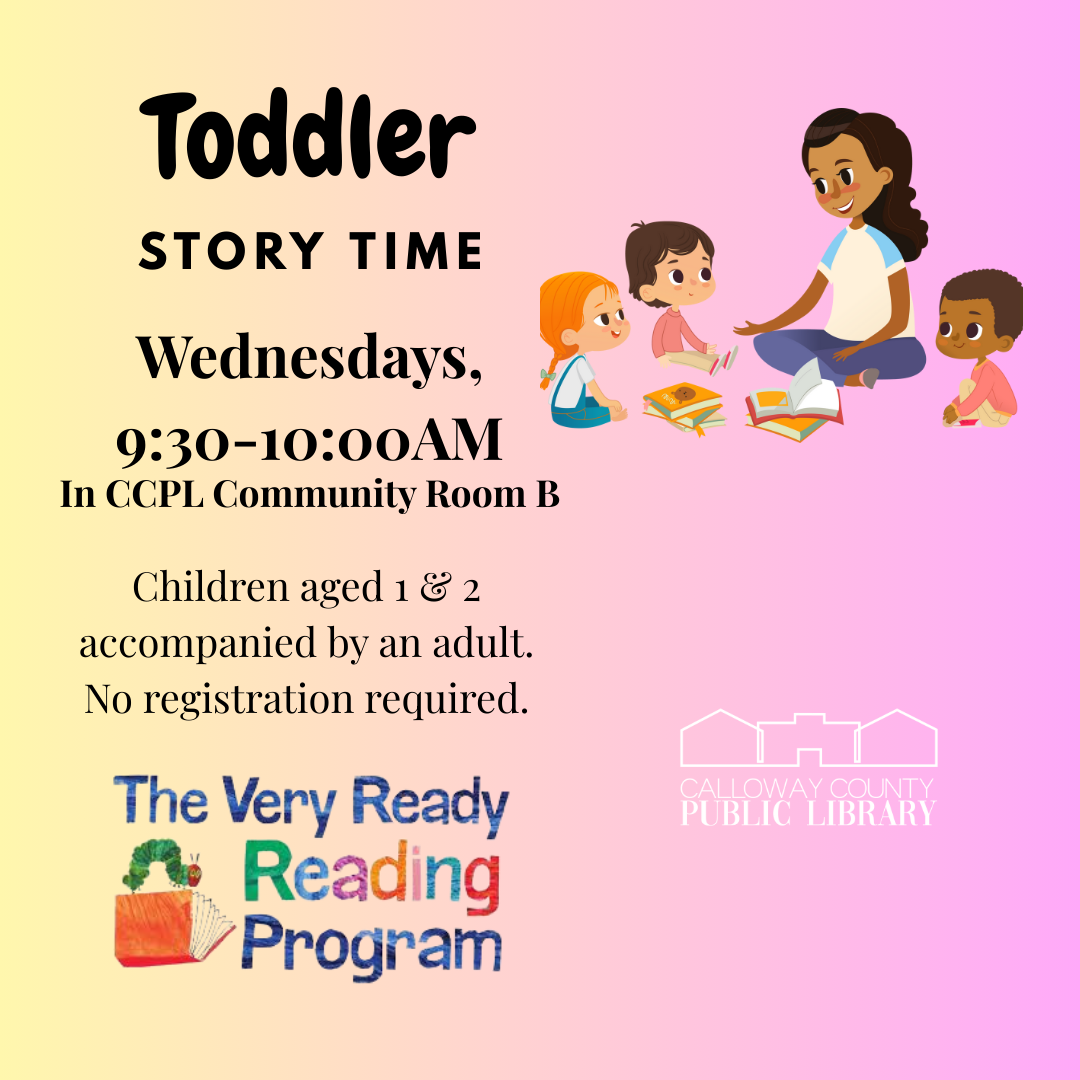 Toddler

STORY TIME

Wednesdays, 9:30-10:00AM

In CCPL Community Room B

Children aged 1 & 2 accompanied by an adult. No registration required.

The Very Ready Reading Program

CALLOWAY COUNTY PUBLIC LIBRARY